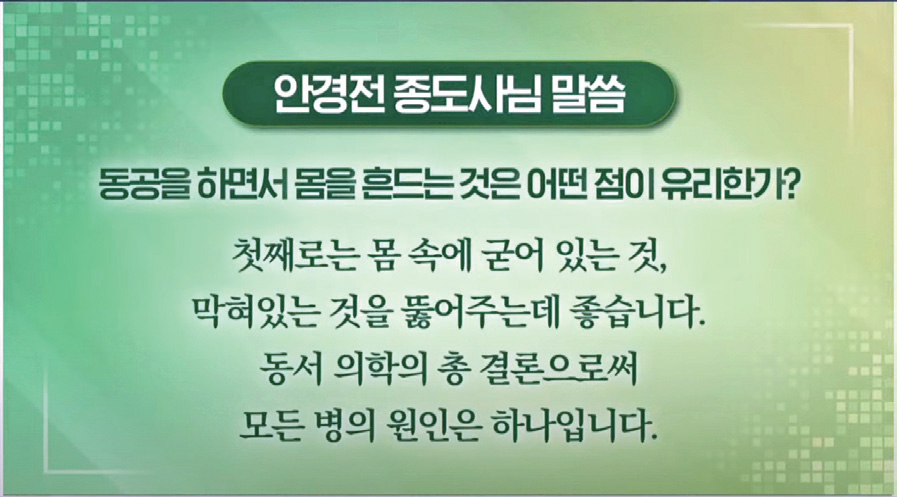 안경전 종도사님 말씀

동공을 하면서 몸을 흔드는 것은 어떤 점이 유리한가?

첫째로는 몸 속에 굳어 있는 것, 막혀있는 것을 뚫어주는데 좋습니다. 동서 의학의 총 결론으로써 모든 병의 원인은 하나입니다.